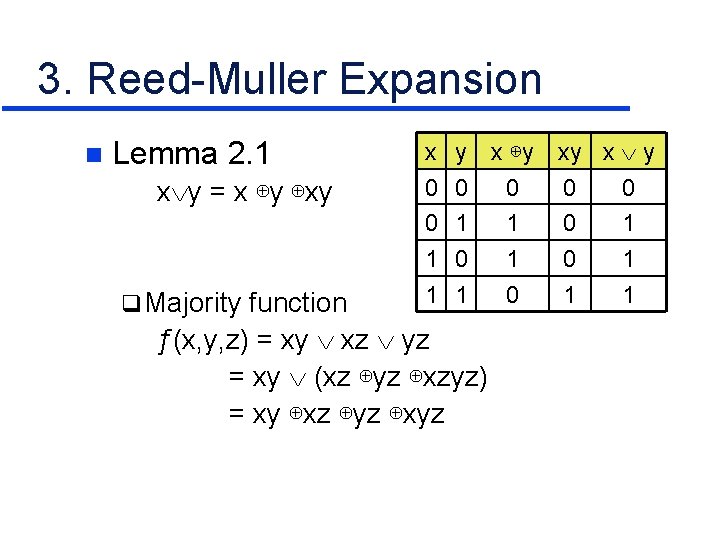 3. Reed-Muller Expansion

Lemma 2.1

$x \vee y = x \oplus y \oplus xy$

| x | y | $x \oplus y$ | xy | $x \vee y$ |
|---|---|---|---|---|
| 0 | 0 | 0 | 0 | 0 |
| 0 | 1 | 1 | 0 | 1 |
| 1 | 0 | 1 | 0 | 1 |
| 1 | 1 | 0 | 1 | 1 |

Majority function

$f(x,y,z) = xy \vee xz \vee yz$

$= xy \vee (xz \oplus yz \oplus xzyz)$

$= xy \oplus xz \oplus yz \oplus xyz$